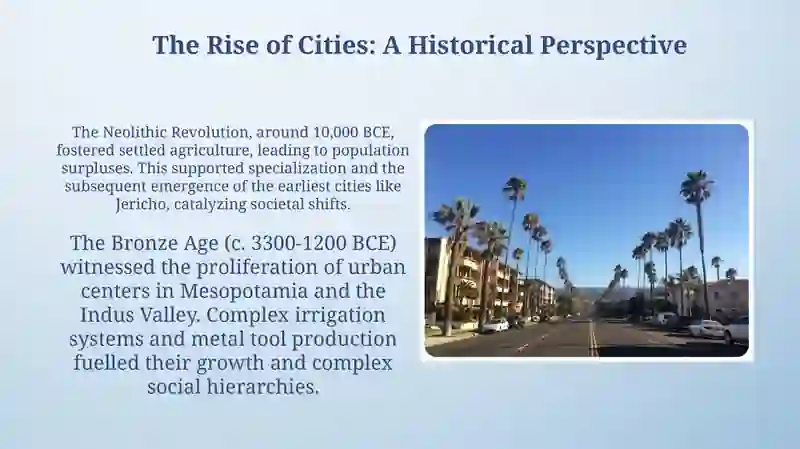 The Rise of Cities: A Historical Perspective

The Neolithic Revolution, around 10,000 BCE, fostered settled agriculture, leading to population surpluses. This supported specialization and the subsequent emergence of the earliest cities like Jericho, catalyzing societal shifts.

The Bronze Age (c. 3300-1200 BCE) witnessed the proliferation of urban centers in Mesopotamia and the Indus Valley. Complex irrigation systems and metal tool production fuelled their growth and complex social hierarchies.